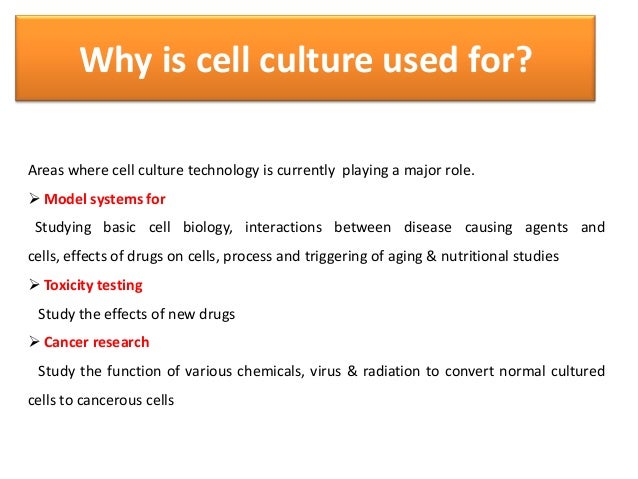 Why is cell culture used for?

Areas where cell culture technology is currently playing a major role.

➢ Model systems for

Studying basic cell biology, interactions between disease causing agents and cells, effects of drugs on cells, process and triggering of aging & nutritional studies

➢ Toxicity testing

Study the effects of new drugs

➢ Cancer research

Study the function of various chemicals, virus & radiation to convert normal cultured cells to cancerous cells